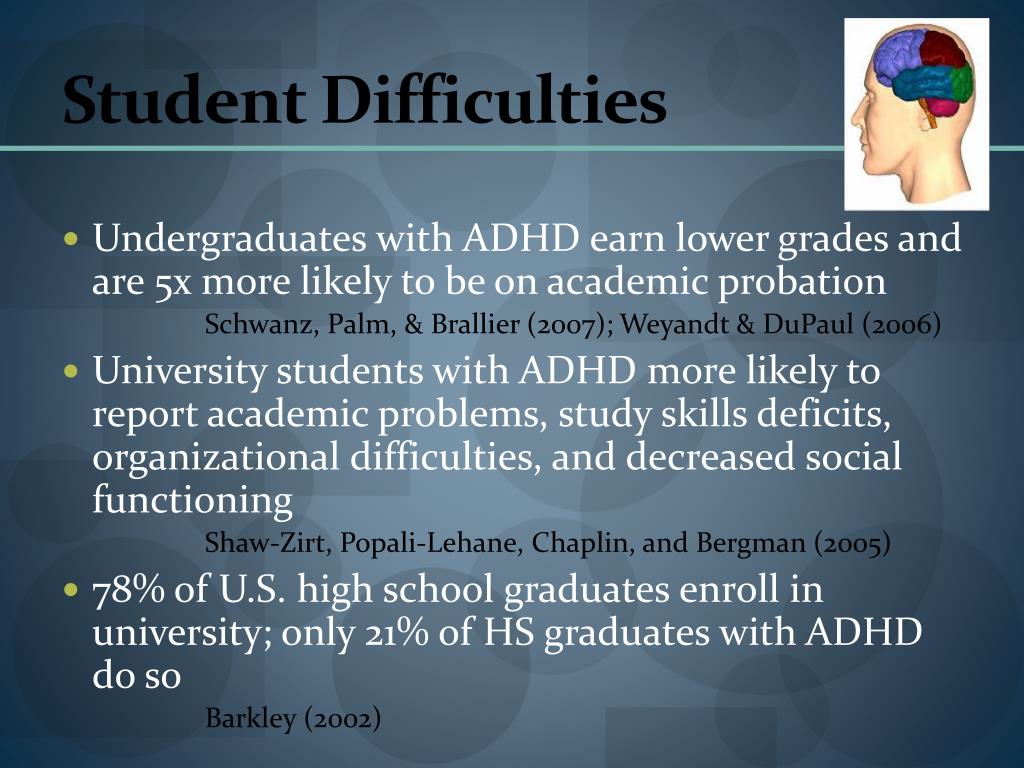 Student Difficulties

• Undergraduates with ADHD earn lower grades and are 5x more likely to be on academic probation

Schwanz, Palm, & Brallier (2007); Weyandt & DuPaul (2006)

• University students with ADHD more likely to report academic problems, study skills deficits, organizational difficulties, and decreased social functioning

Shaw-Zirt, Popali-Lehane, Chaplin, and Bergman (2005)

• 78% of U.S. high school graduates enroll in university; only 21% of HS graduates with ADHD do so

Barkley (2002)